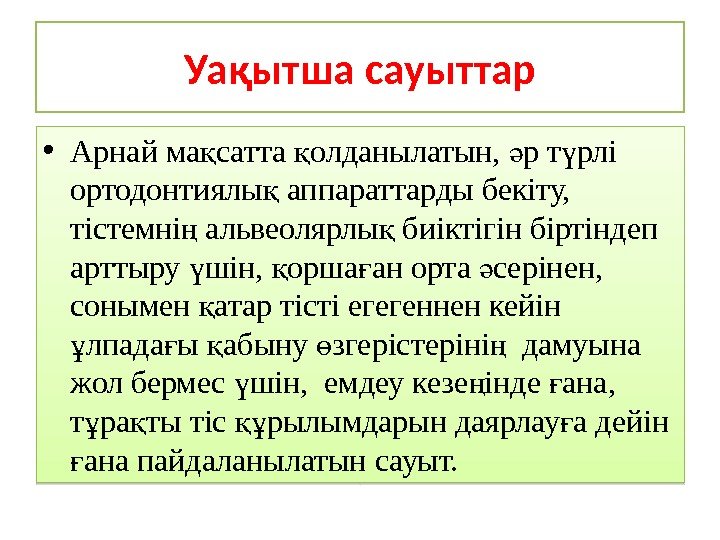 Уақытша сауыттар

• Арнай мақсатта қолданылатын, әр түрлі ортодонтиялық аппараттарды бекіту, тістемнің альвеолярлық биіктігін біртіндеп арттыру үшін, қоршаған орта әсерінен, сонымен қатар тісті егегеннен кейін ұлпадағы қабыну өзгерістерінің дамуына жол бермес үшін, емдеу кезеңінде ғана, тұрақты тіс құрылымдарын даярлауға дейін ғана пайдаланылатын сауыт.